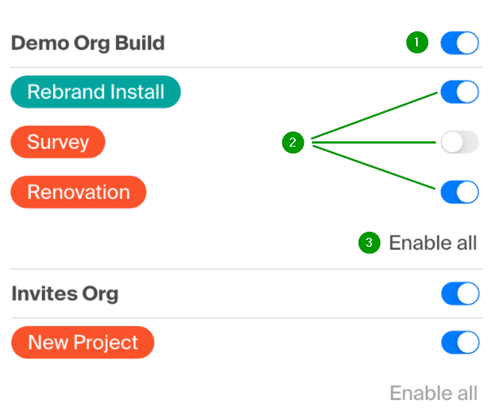 Demo Org Build
1

Rebrand Install

Survey
2

Renovation

3 Enable all

Invites Org

New Project

Enable all